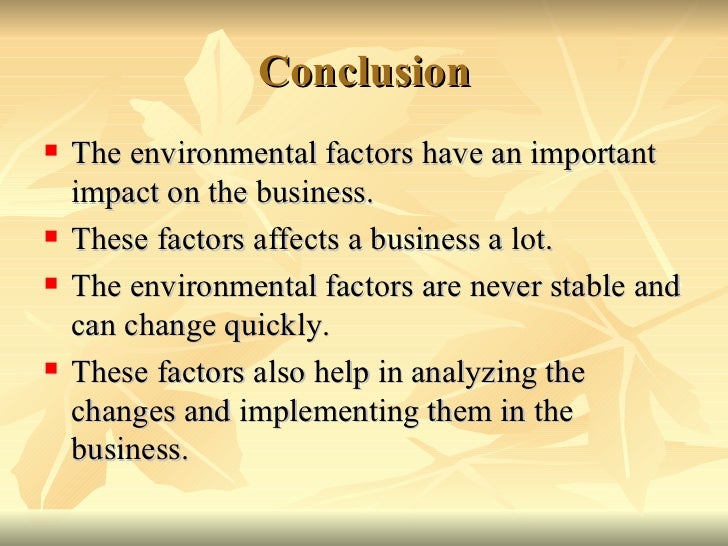 Conclusion

▪ The environmental factors have an important impact on the business.

▪ These factors affects a business a lot.

▪ The environmental factors are never stable and can change quickly.

▪ These factors also help in analyzing the changes and implementing them in the business.